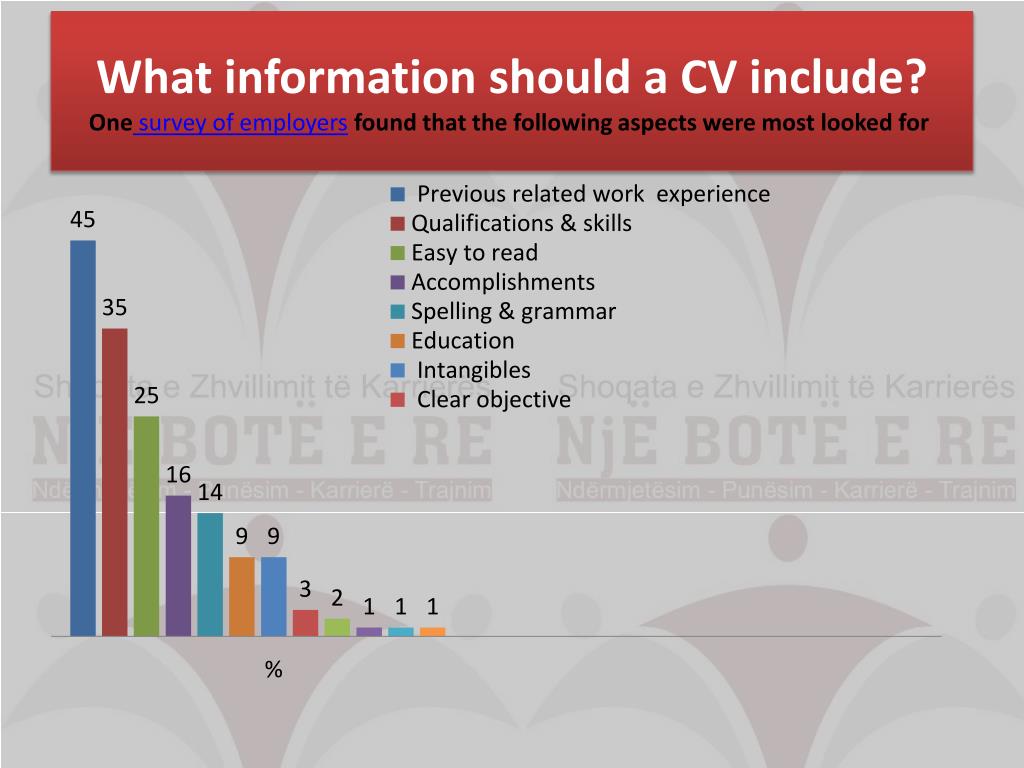 What information should a CV include?
One survey of employers found that the following aspects were most looked for

Previous related work experience
Qualifications & skills
Easy to read
Accomplishments
Spelling & grammar
Education
Intangibles
Clear objective

45
35
25
16
14
9 9
3
2
1 1 1
%

Shoqata e Zhvillimit të Karrierës
NjË BOTË E RE
Ndërmjetësim - Punësim - Karrierë - Trajnim

Shoqata e Zhvillimit të Karrierës
NjË BOTË E RE
Ndërmjetësim - Punësim - Karrierë - Trajnim